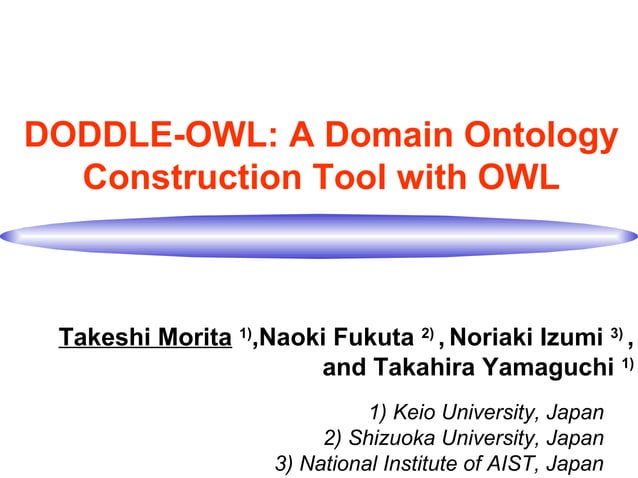 DODDLE-OWL: A Domain Ontology Construction Tool with OWL

Takeshi Morita $^{1)}$,Naoki Fukuta $^{2)}$ , Noriaki Izumi $^{3)}$ , and Takahira Yamaguchi $^{1)}$

1) Keio University, Japan
2) Shizuoka University, Japan
3) National Institute of AIST, Japan